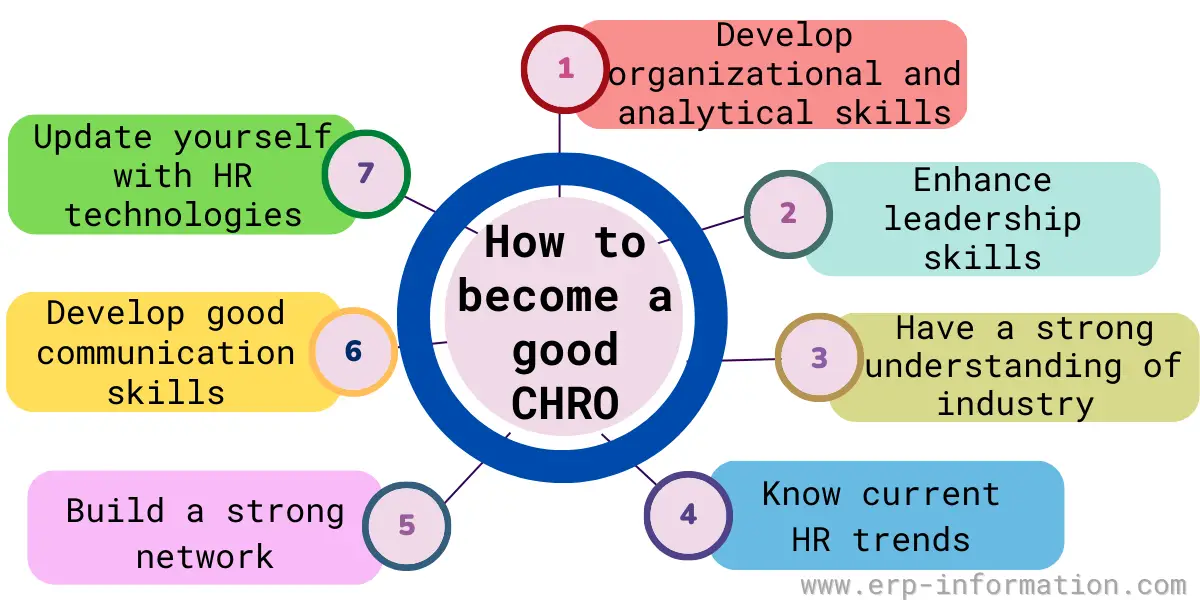 How to become a good CHRO

1
Develop organizational and analytical skills

2
Enhance leadership skills

3
Have a strong understanding of industry

4
Know current HR trends

5
Build a strong network

6
Develop good communication skills

7
Update yourself with HR technologies

www.erp-information.com